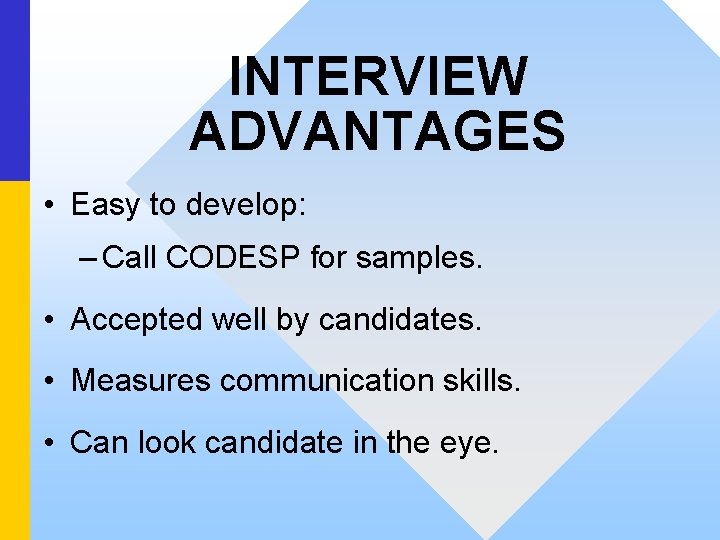 INTERVIEW ADVANTAGES

• Easy to develop:

– Call CODESP for samples.

• Accepted well by candidates.

• Measures communication skills.

• Can look candidate in the eye.